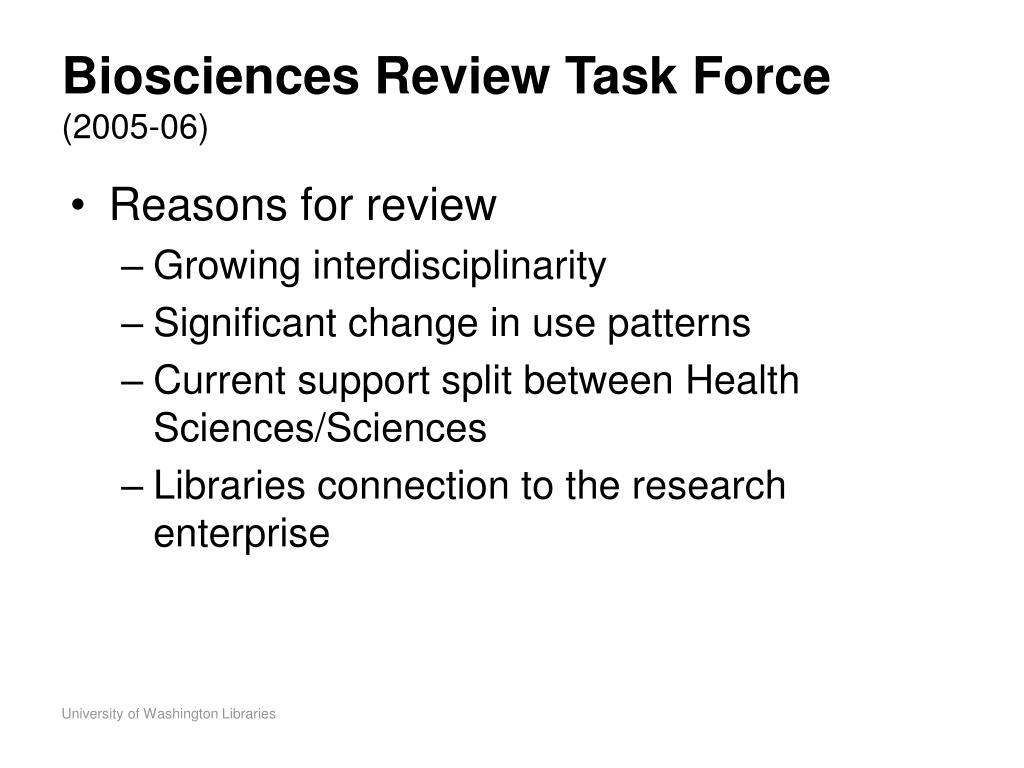 Biosciences Review Task Force
(2005-06)

• Reasons for review
– Growing interdisciplinarity
– Significant change in use patterns
– Current support split between Health Sciences/Sciences
– Libraries connection to the research enterprise

University of Washington Libraries